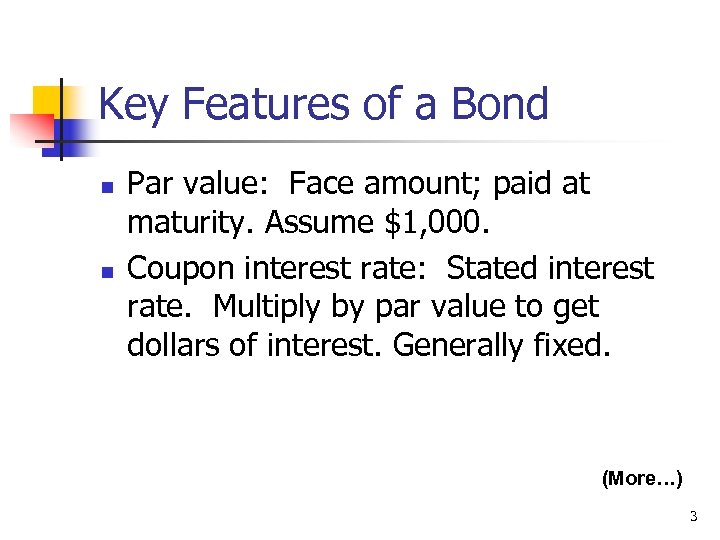 Key Features of a Bond

- Par value: Face amount; paid at maturity. Assume \$1,000.
- Coupon interest rate: Stated interest rate. Multiply by par value to get dollars of interest. Generally fixed.

(More…)

3